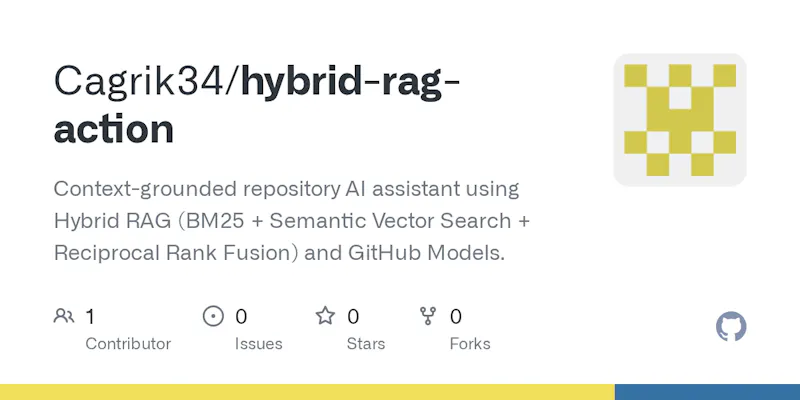 Cagrik34/hybrid-rag-action

Context-grounded repository AI assistant using Hybrid RAG (BM25 + Semantic Vector Search + Reciprocal Rank Fusion) and GitHub Models.

1
Contributor

0
Issues

0
Stars

0
Forks